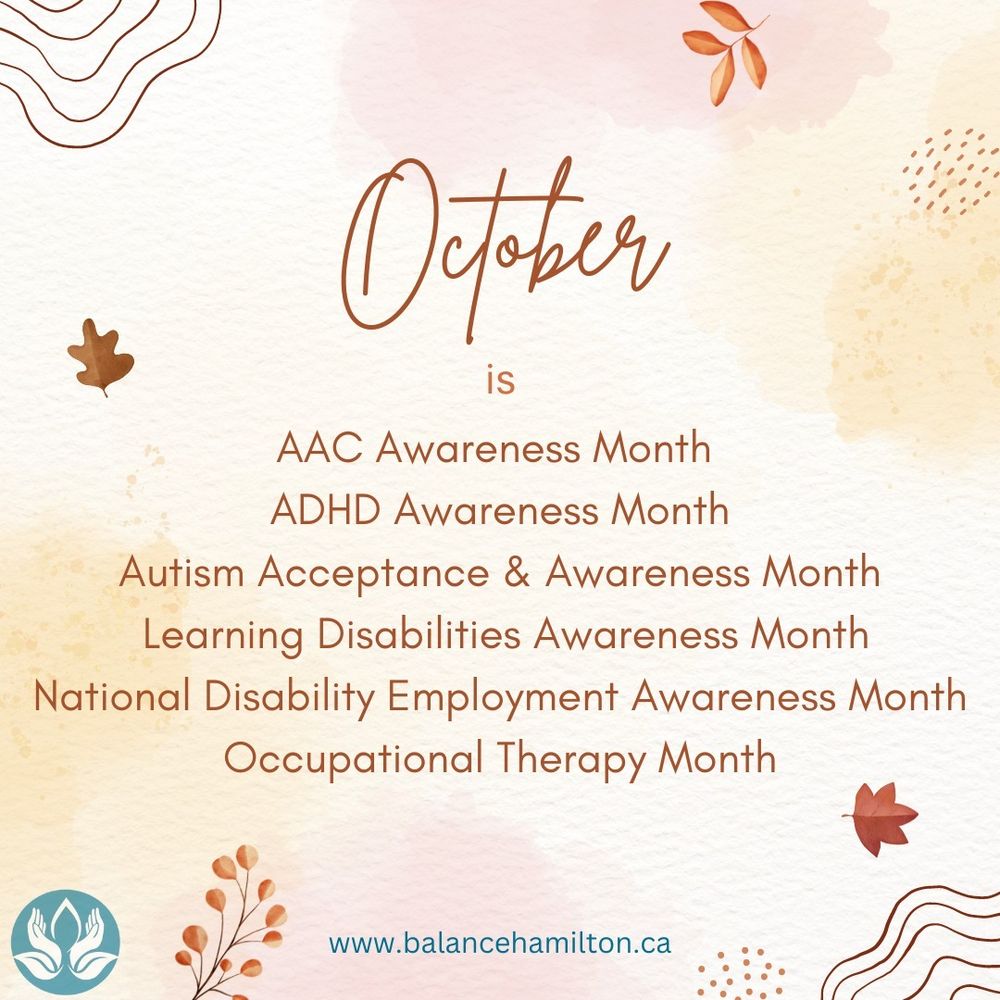 October

is

AAC Awareness Month
ADHD Awareness Month
Autism Acceptance & Awareness Month
Learning Disabilities Awareness Month
National Disability Employment Awareness Month
Occupational Therapy Month

www.balancehamilton.ca